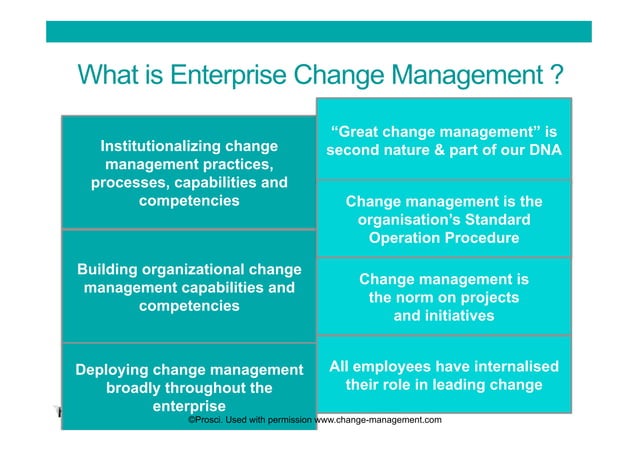 What is Enterprise Change Management ?

Institutionalizing change management practices, processes, capabilities and competencies

Building organizational change management capabilities and competencies

Deploying change management broadly throughout the enterprise

"Great change management" is second nature & part of our DNA

Change management is the organisation's Standard Operation Procedure

Change management is the norm on projects and initiatives

All employees have internalised their role in leading change

©Prosci. Used with permission www.change-management.com